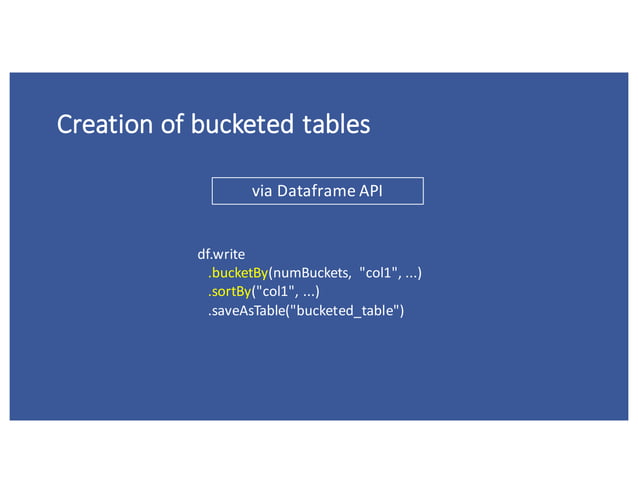 Creation of bucketed tables

via Dataframe API

df.write
.bucketBy(numBuckets, "col1", ...)
.sortBy("col1", ...)
.saveAsTable("bucketed_table")